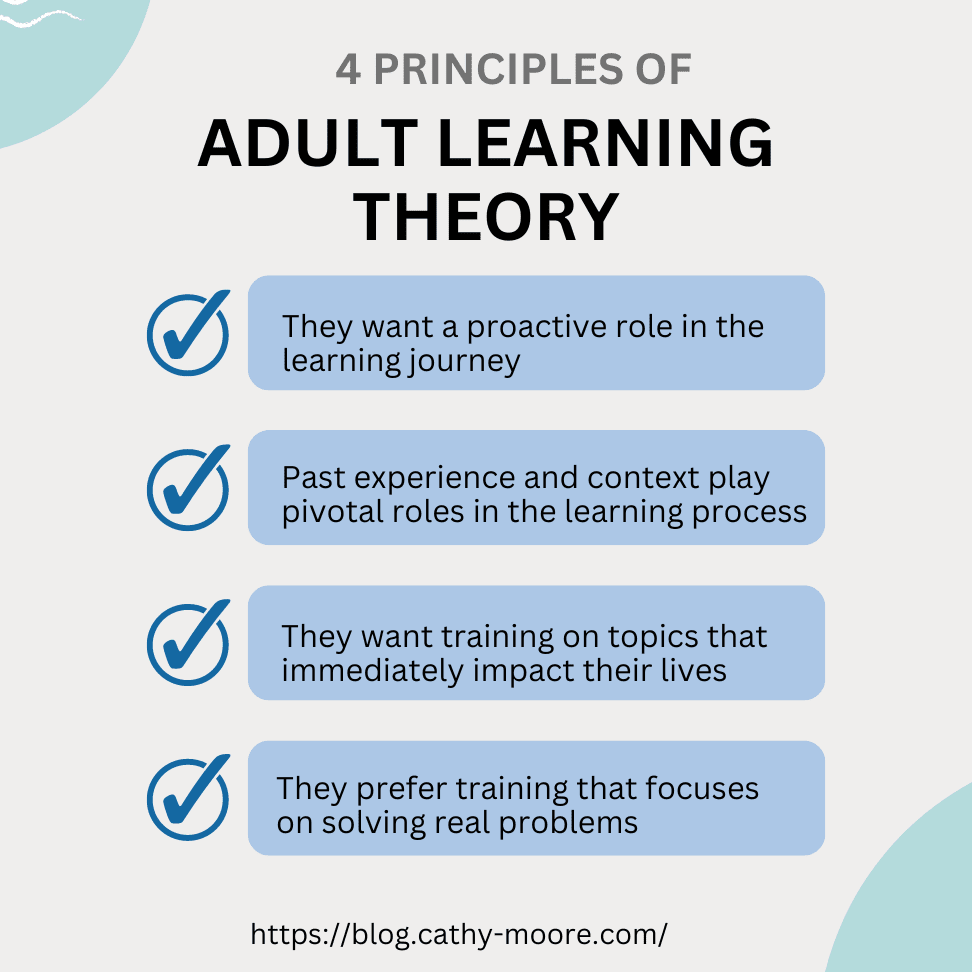 4 PRINCIPLES OF

ADULT LEARNING THEORY

They want a proactive role in the learning journey

Past experience and context play pivotal roles in the learning process

They want training on topics that immediately impact their lives

They prefer training that focuses on solving real problems

https://blog.cathy-moore.com/